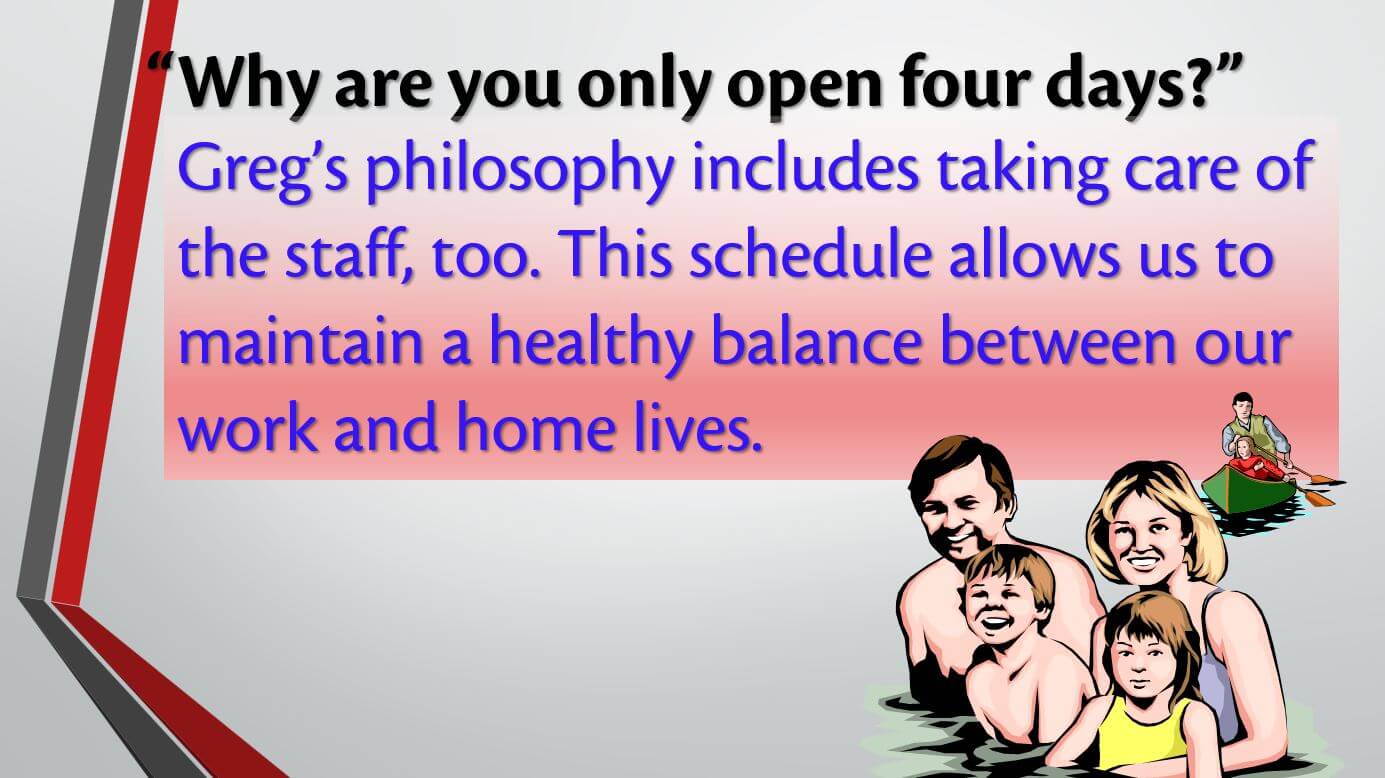 “Why are you only open four days?”

Greg’s philosophy includes taking care of the staff, too. This schedule allows us to maintain a healthy balance between our work and home lives.